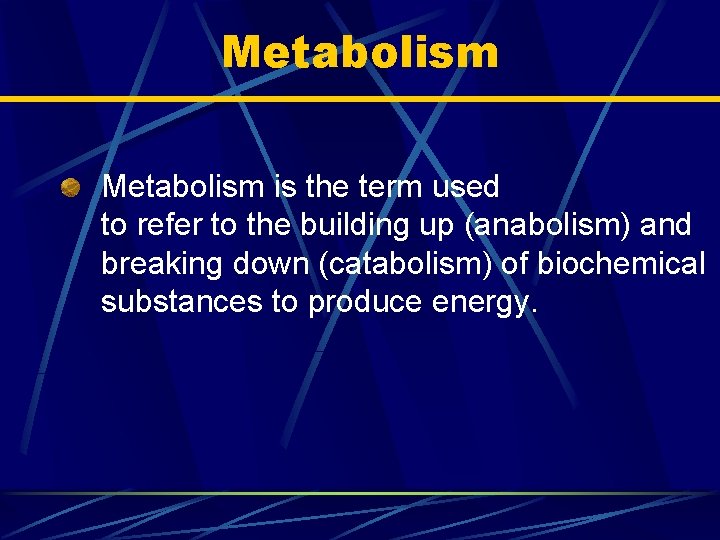 Metabolism

Metabolism is the term used to refer to the building up (anabolism) and breaking down (catabolism) of biochemical substances to produce energy.